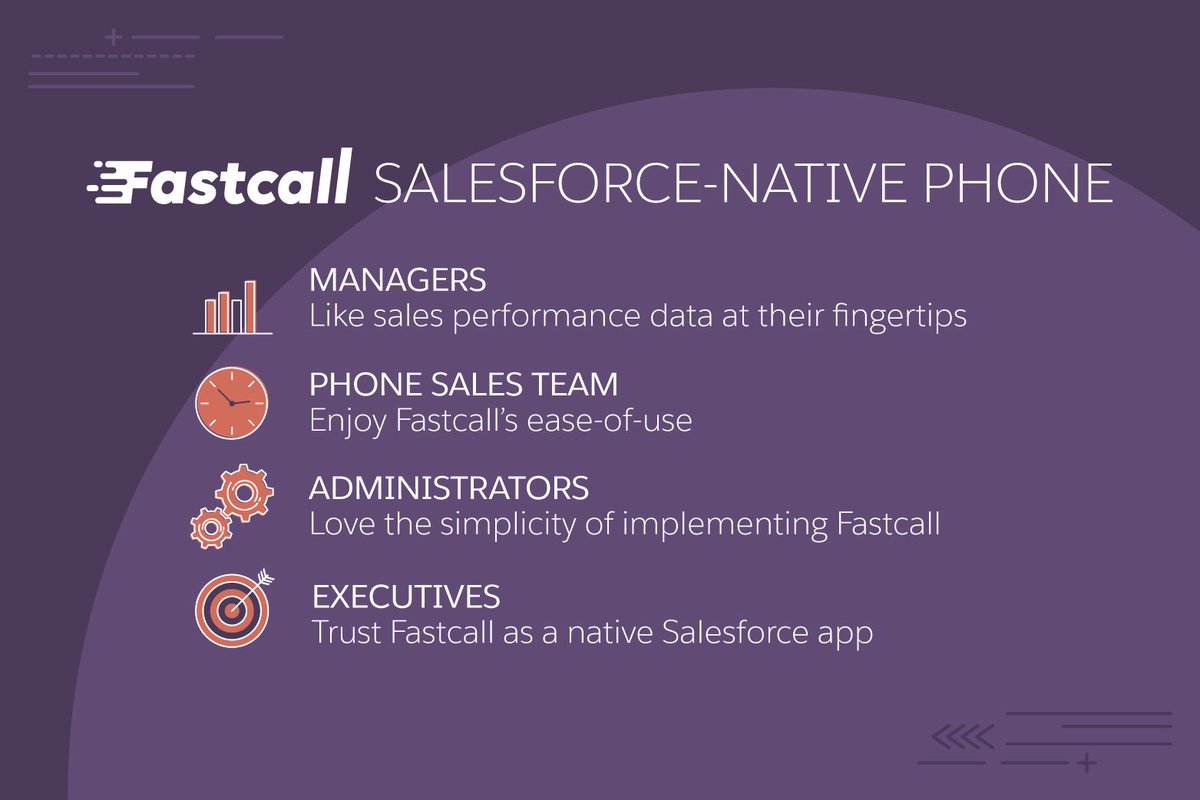 Fastcall SALESFORCE-NATIVE PHONE

MANAGERS
Like sales performance data at their fingertips

PHONE SALES TEAM
Enjoy Fastcall's ease-of-use

ADMINISTRATORS
Love the simplicity of implementing Fastcall

EXECUTIVES
Trust Fastcall as a native Salesforce app